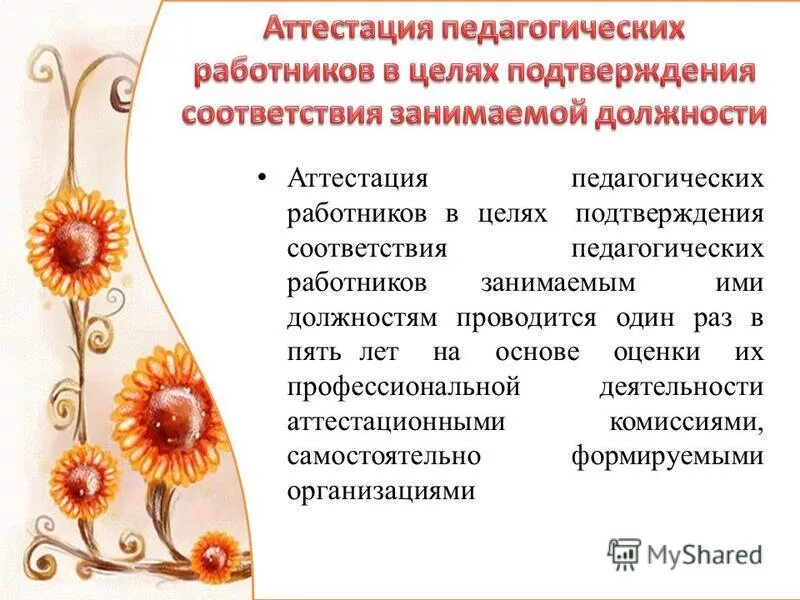 Аттестация педагогических работников в целях подтверждения соответствия занимаемой должности

• Аттестация педагогических работников в целях подтверждения соответствия педагогических работников занимаемым ими должностям проводится один раз в пять лет на основе оценки их профессиональной деятельности аттестационными комиссиями, самостоятельно формируемыми организациями

MyShared